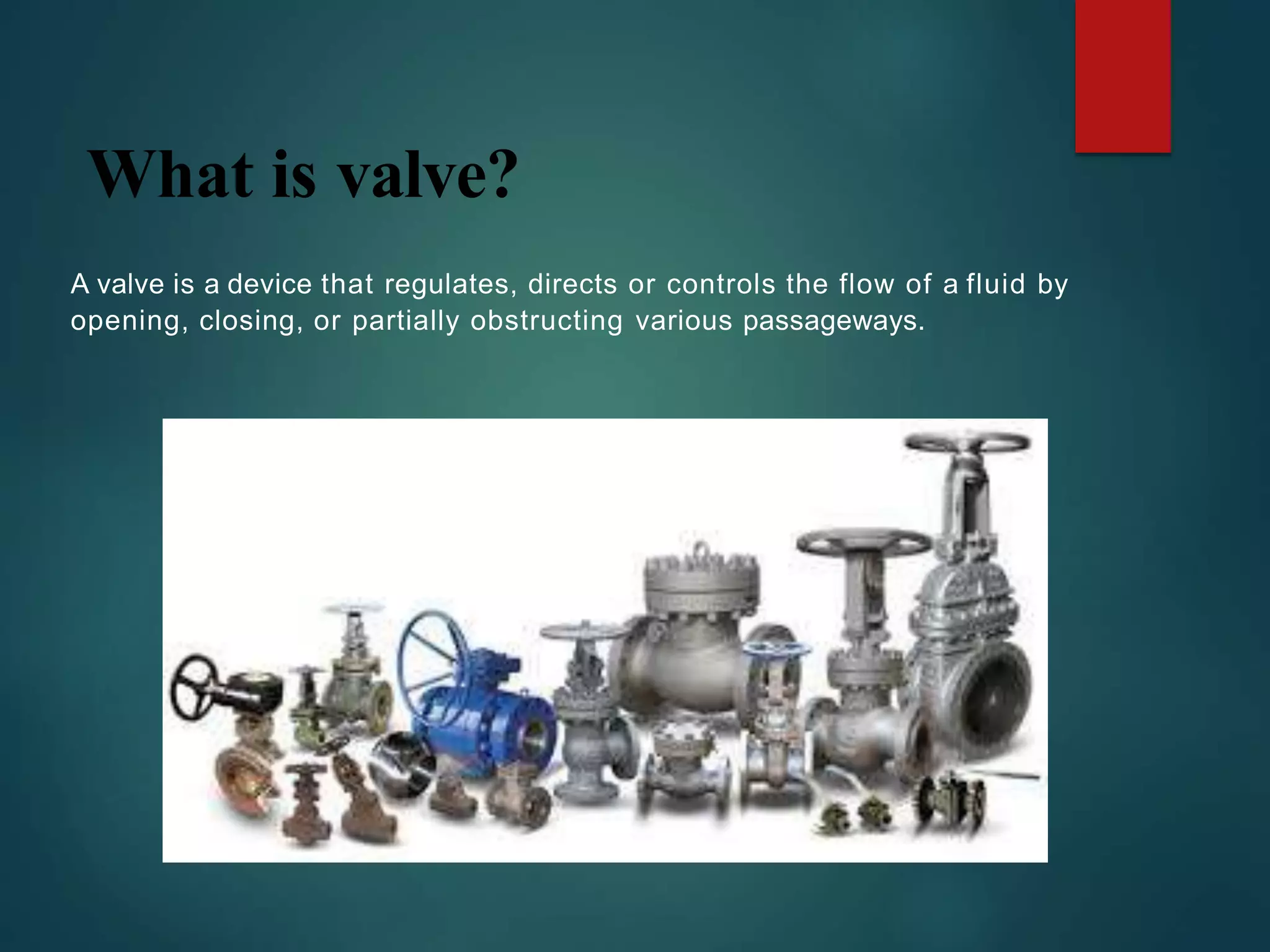 What is valve?

A valve is a device that regulates, directs or controls the flow of a fluid by opening, closing, or partially obstructing various passageways.